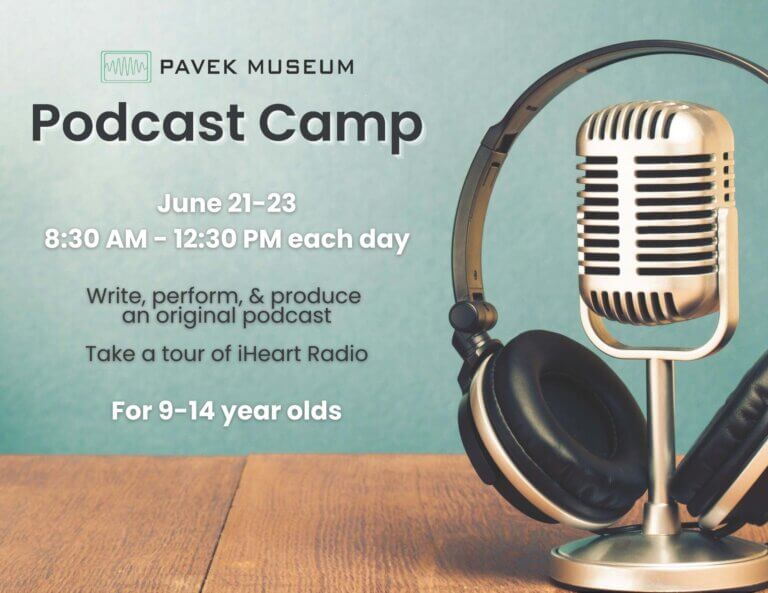 PAVEK MUSEUM

Podcast Camp

June 21-23
8:30 AM - 12:30 PM each day

Write, perform, & produce an original podcast

Take a tour of iHeart Radio

For 9-14 year olds